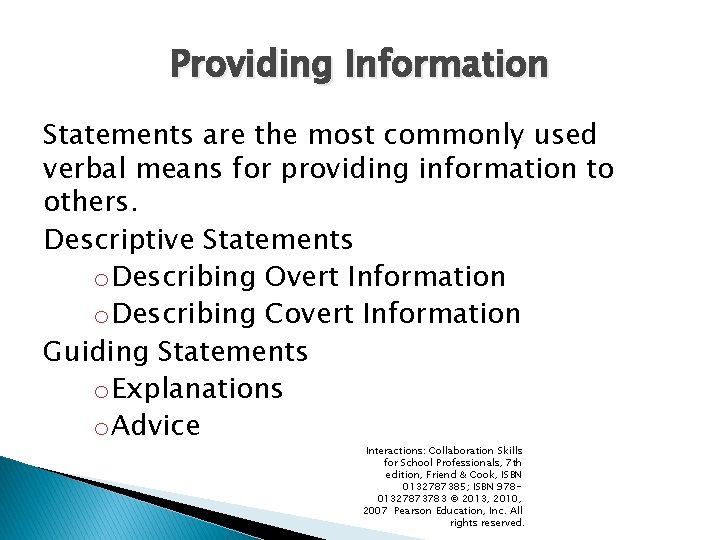 Providing Information

Statements are the most commonly used verbal means for providing information to others.

Descriptive Statements

o Describing Overt Information

o Describing Covert Information

Guiding Statements

o Explanations

o Advice

Interactions: Collaboration Skills for School Professionals, 7th edition, Friend & Cook, ISBN 0132787385; ISBN 978-0132787383 © 2013, 2010, 2007 Pearson Education, Inc. All rights reserved.